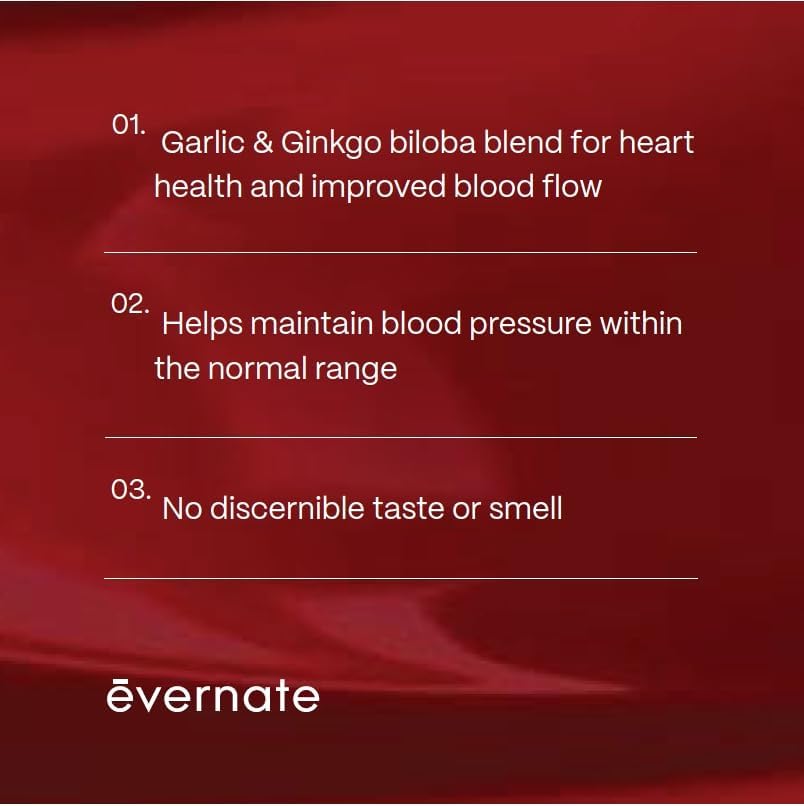 01. Garlic & Ginkgo biloba blend for heart health and improved blood flow

02. Helps maintain blood pressure within the normal range

03. No discernible taste or smell

ēvernate